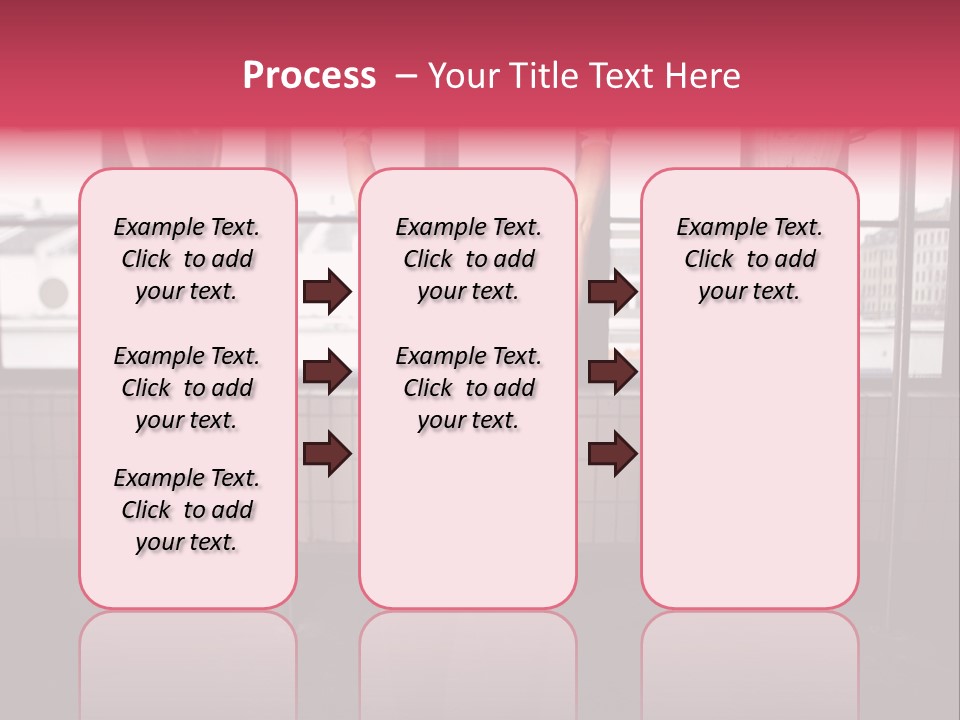 Process – Your Title Text Here

Example Text. Click to add your text.

Example Text. Click to add your text.

Example Text. Click to add your text.

Example Text. Click to add your text.

Example Text. Click to add your text.

Example Text. Click to add your text.